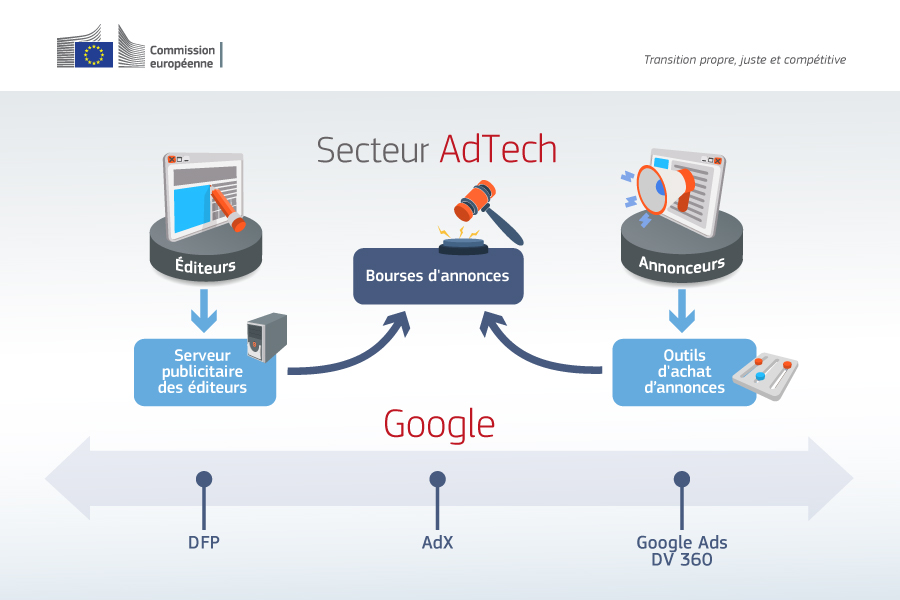 Commission européenne

Transition propre, juste et compétitive

Secteur AdTech

Éditeurs

Bourses d'annonces

Annonceurs

Serveur publicitaire des éditeurs

Outils d'achat d'annonces

Google

DFP

AdX

Google Ads DV 360